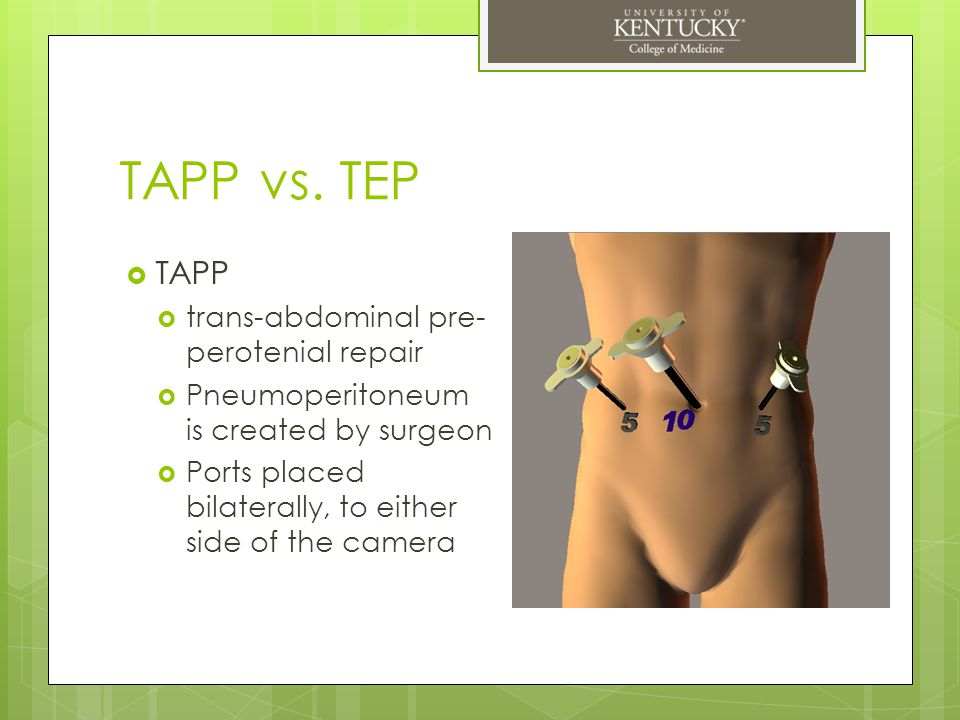 UNIVERSITY OF
KENTUCKY®
College of Medicine

TAPP vs. TEP

TAPP
trans-abdominal pre-perotenial repair
Pneumoperitoneum is created by surgeon
Ports placed bilaterally, to either side of the camera

5 10 5